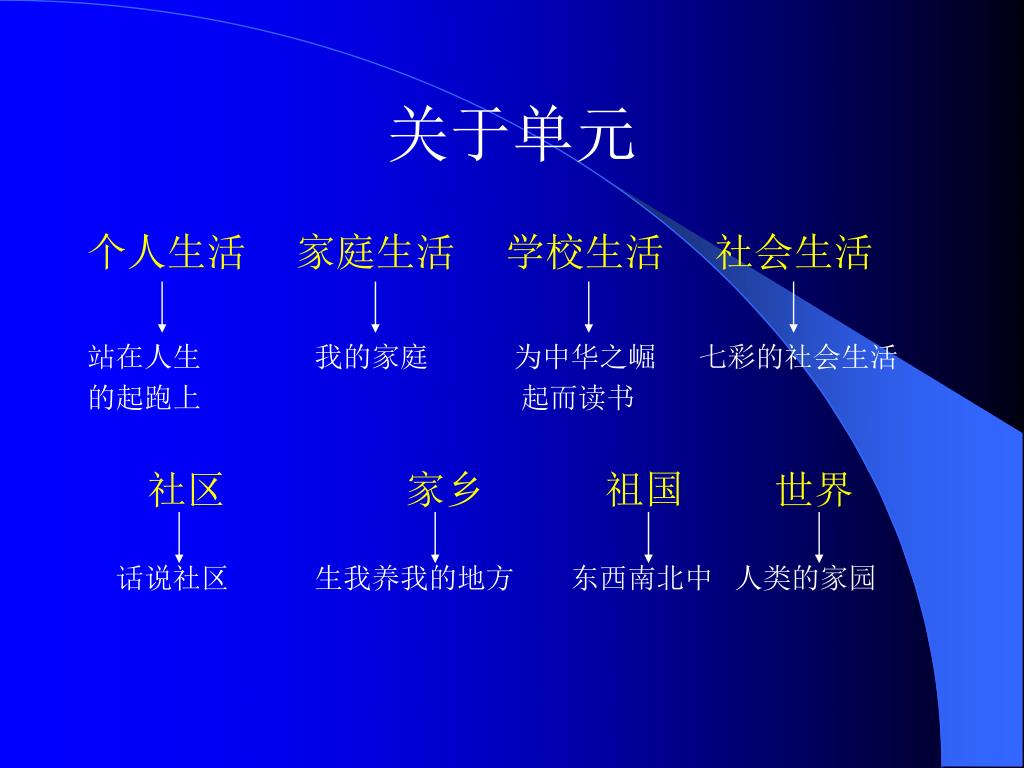 关于单元

个人生活 家庭生活 学校生活 社会生活

站在人生的起跑上 我的家庭 为中华之崛起而读书 七彩的社会生活

社区 家乡 祖国 世界

话说社区 生我养我的地方 东西南北中 人类的家园